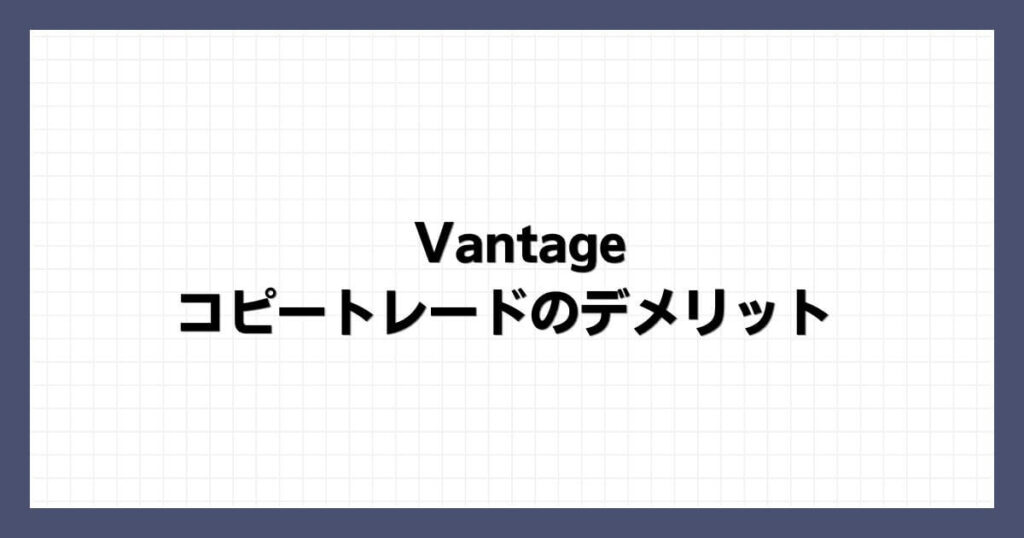 Vantage
コピートレードのデメリット